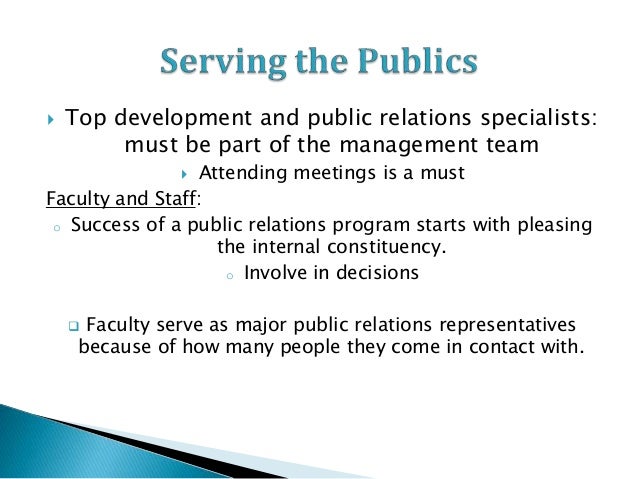 Serving the Publics

Top development and public relations specialists: must be part of the management team

Attending meetings is a must

Faculty and Staff:

Success of a public relations program starts with pleasing the internal constituency.

Involve in decisions

Faculty serve as major public relations representatives because of how many people they come in contact with.